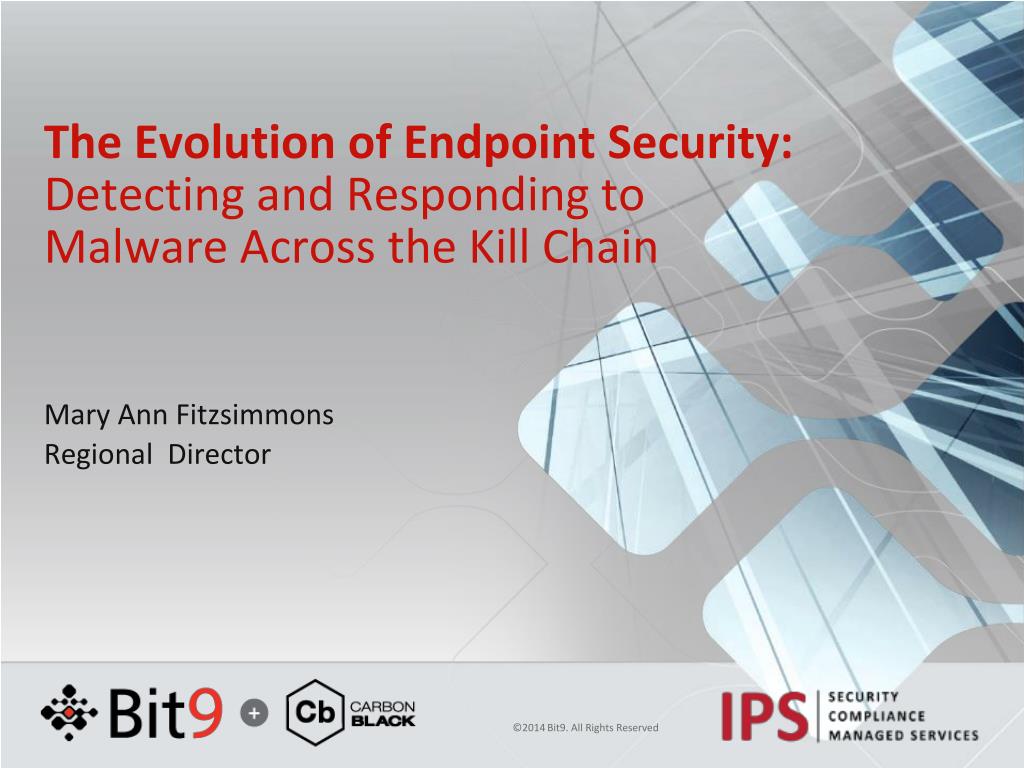 The Evolution of Endpoint Security: Detecting and Responding to Malware Across the Kill Chain

Mary Ann Fitzsimmons
Regional  Director

Bit9 + Cb CARBON BLACK

©2014 Bit9. All Rights Reserved

IPS SECURITY COMPLIANCE MANAGED SERVICES